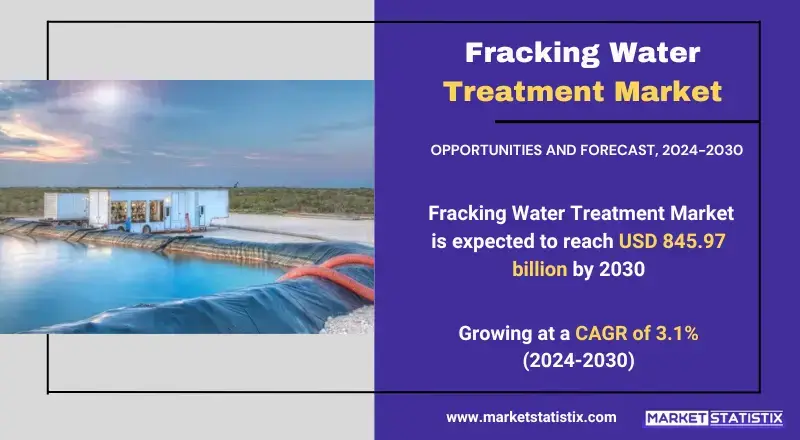 Fracking Water Treatment Market

OPPORTUNITIES AND FORECAST, 2024-2030

Fracking Water Treatment Market is expected to reach USD 845.97 billion by 2030

Growing at a CAGR of 3.1% (2024-2030)

www.marketstatistix.com

MARKET STATISTIX